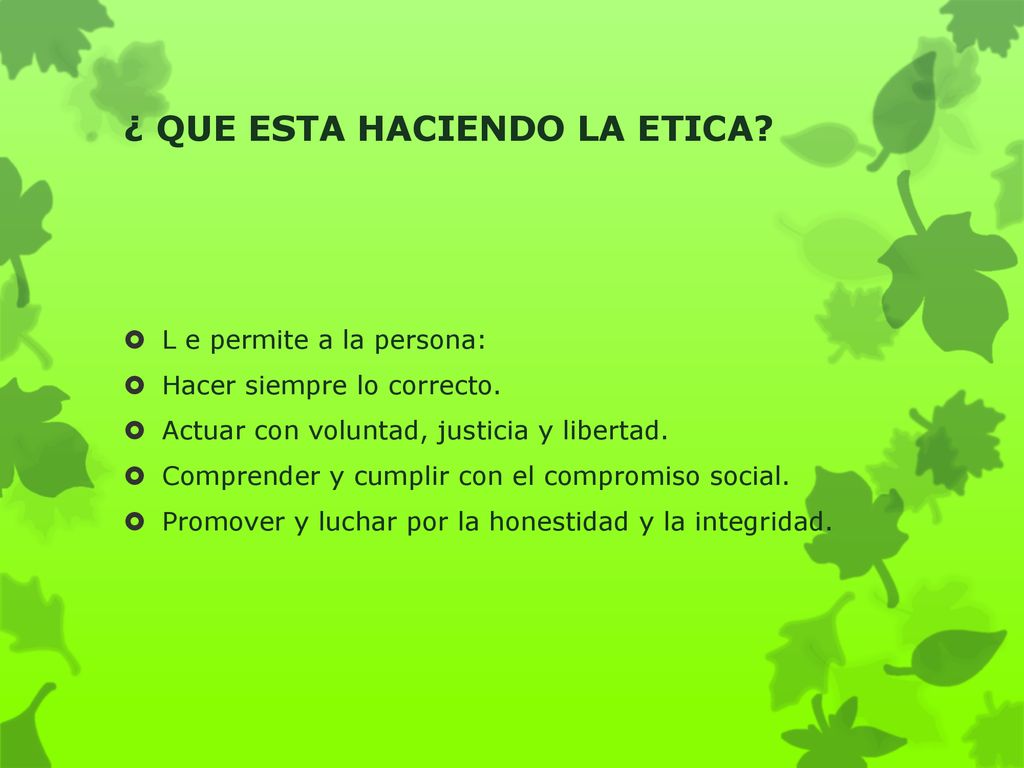 ¿ QUE ESTA HACIENDO LA ETICA?

L e permite a la persona:
Hacer siempre lo correcto.
Actuar con voluntad, justicia y libertad.
Comprender y cumplir con el compromiso social.
Promover y luchar por la honestidad y la integridad.